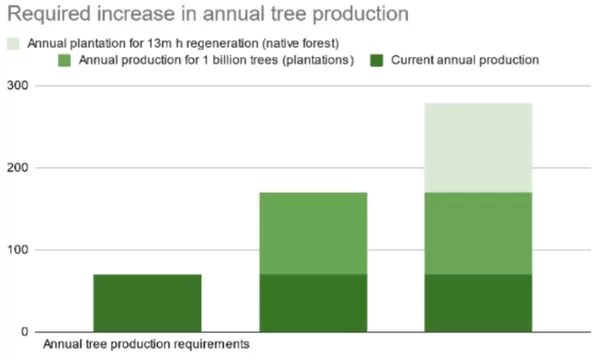 Required increase in annual tree production

Annual plantation for 13m h regeneration (native forest)
Annual production for 1 billion trees (plantations)
Current annual production

300
200
100
0

Annual tree production requirements